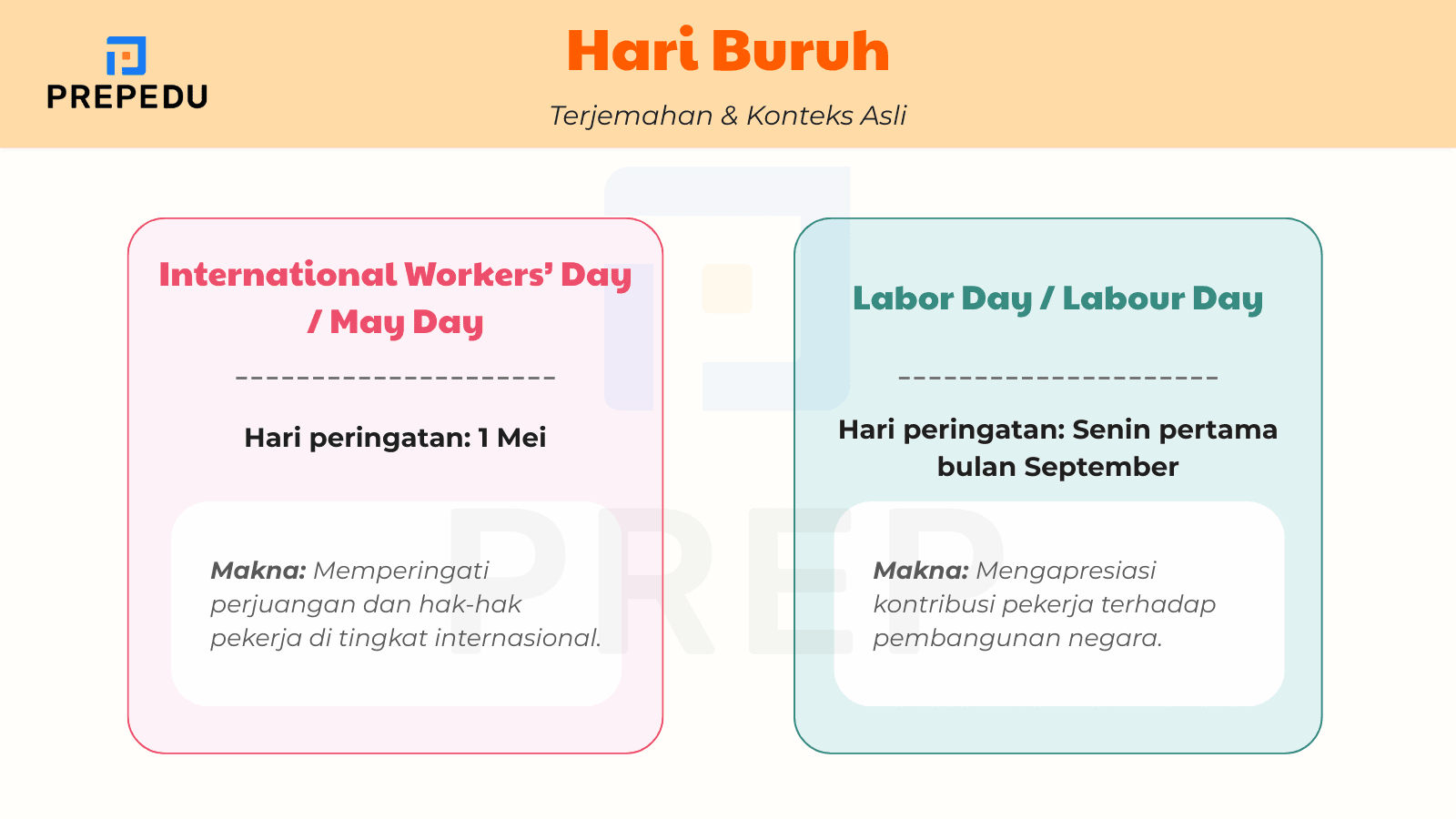 PREPEDU

Hari Buruh

Terjemahan & Konteks Asli

International Workers' Day / May Day

Hari peringatan: 1 Mei

Makna: Memperingati perjuangan dan hak-hak pekerja di tingkat internasional.

Labor Day / Labour Day

Hari peringatan: Senin pertama bulan September

Makna: Mengapresiasi kontribusi pekerja terhadap pembangunan negara.

PREP